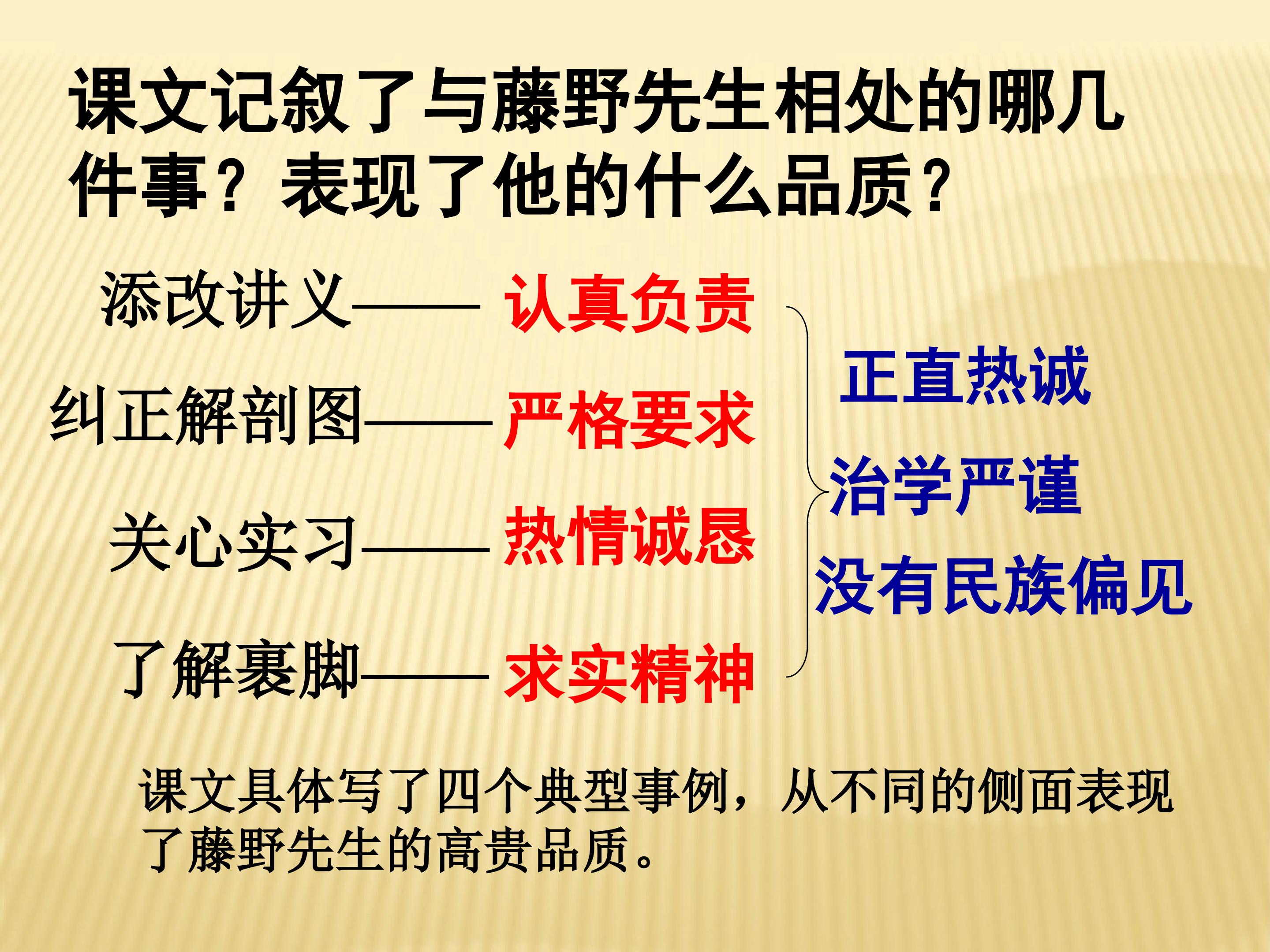 课文记叙了与藤野先生相处的哪几件事？表现了他的什么品质？

添改讲义—— 认真负责

纠正解剖图—— 严格要求

关心实习—— 热情诚恳

了解裹脚—— 求实精神

正直热诚

治学严谨

没有民族偏见

课文具体写了四个典型事例，从不同的侧面表现了藤野先生的高贵品质。